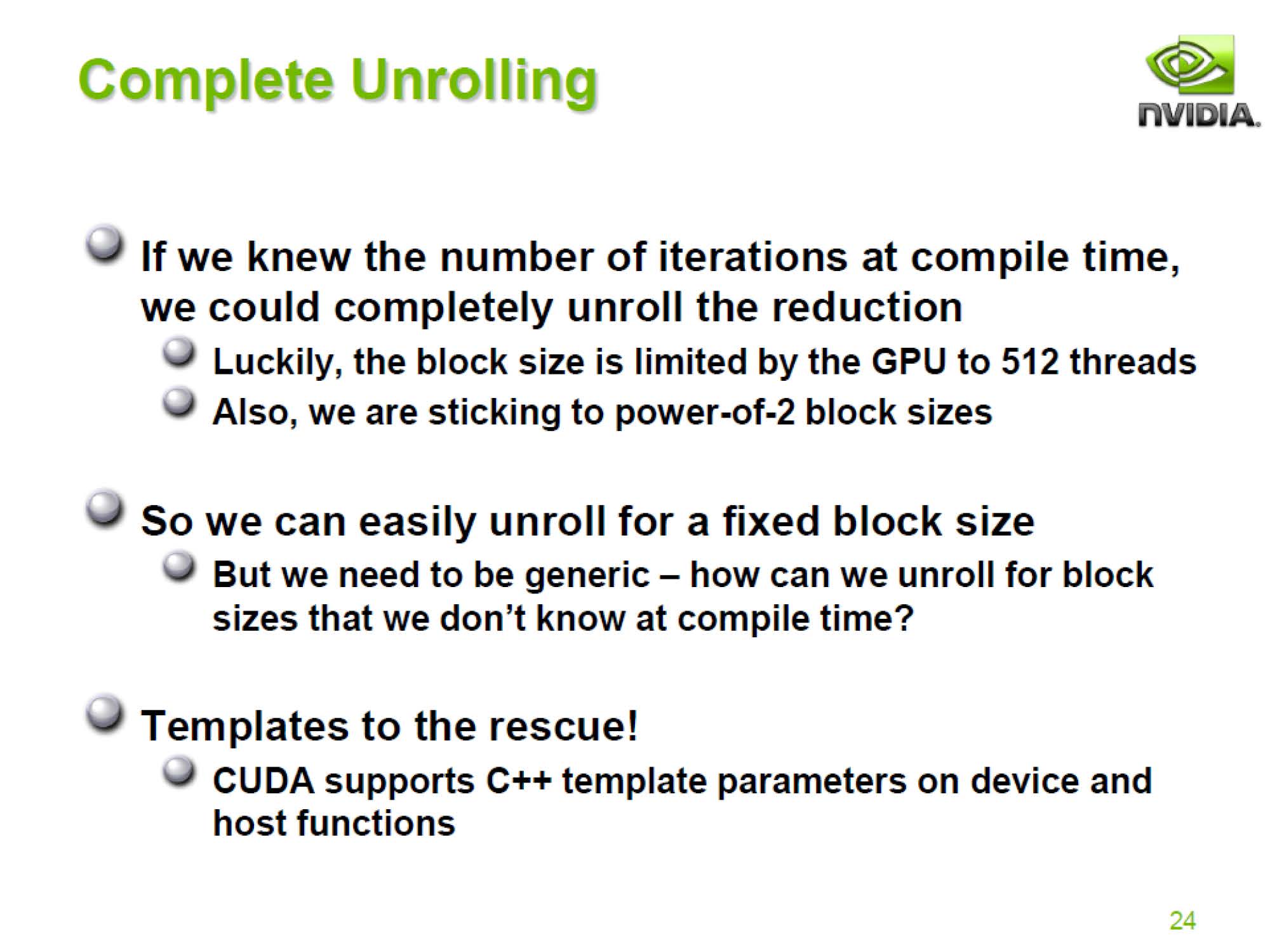 Complete Unrolling

NVIDIA.

If we knew the number of iterations at compile time, we could completely unroll the reduction

Luckily, the block size is limited by the GPU to 512 threads

Also, we are sticking to power-of-2 block sizes

So we can easily unroll for a fixed block size

But we need to be generic – how can we unroll for block sizes that we don't know at compile time?

Templates to the rescue!

CUDA supports C++ template parameters on device and host functions

24